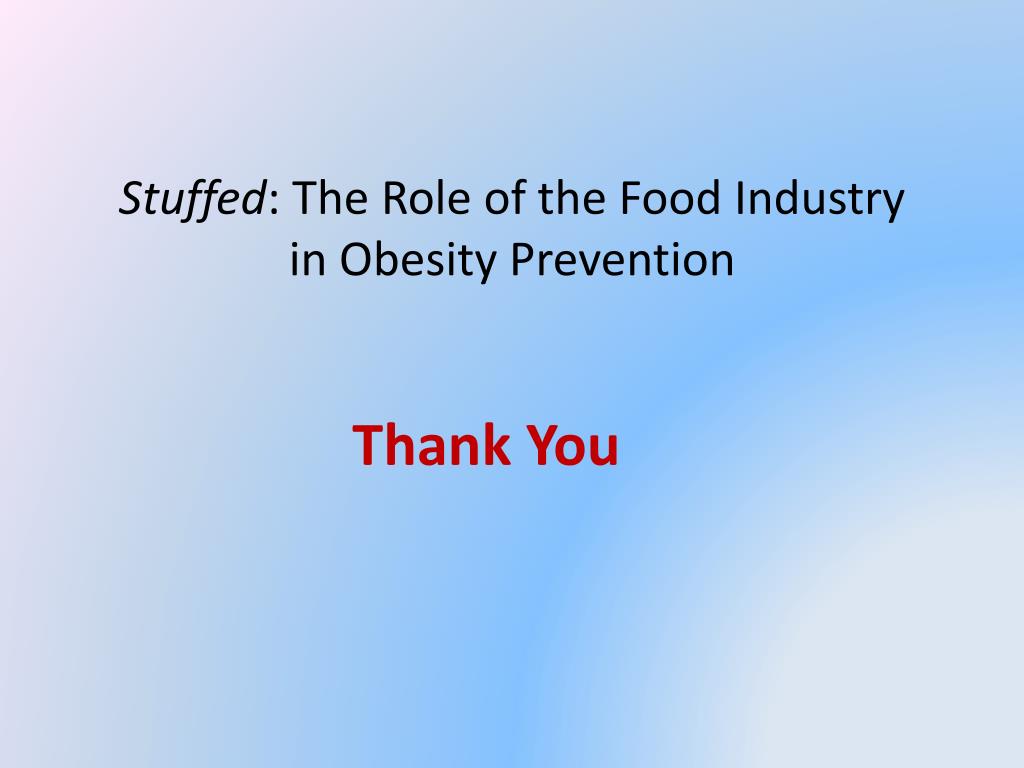 Stuffed: The Role of the Food Industry in Obesity Prevention

Thank You